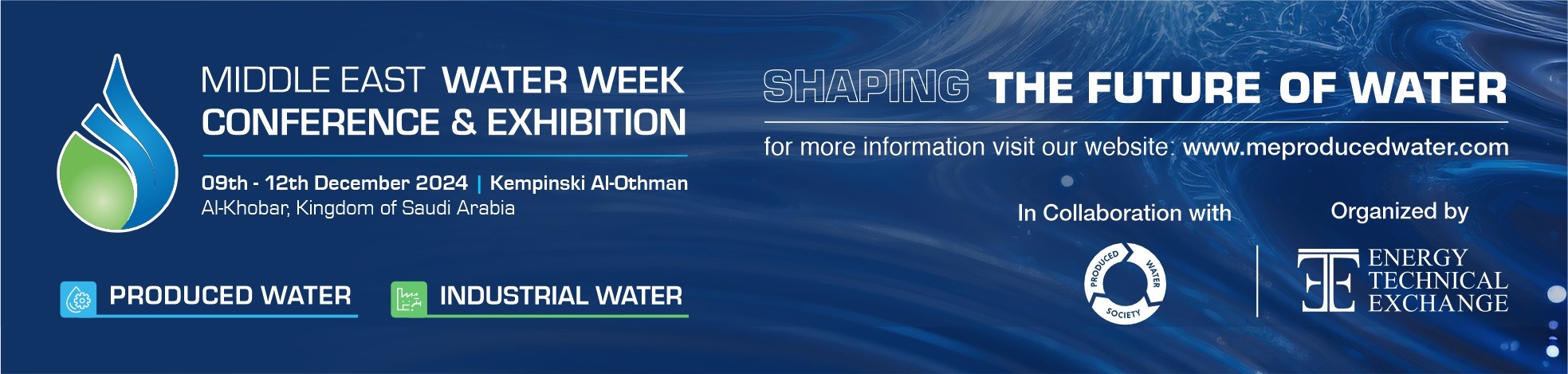 MIDDLE EAST WATER WEEK
CONFERENCE & EXHIBITION

09th - 12th December 2024 | Kempinski Al-Othman
Al-Khobar, Kingdom of Saudi Arabia

PRODUCED WATER

INDUSTRIAL WATER

SHAPING THE FUTURE OF WATER

for more information visit our website: www.meproducedwater.com

In Collaboration with

PRODUCED WATER SOCIETY

Organized by

ENERGY TECHNICAL EXCHANGE